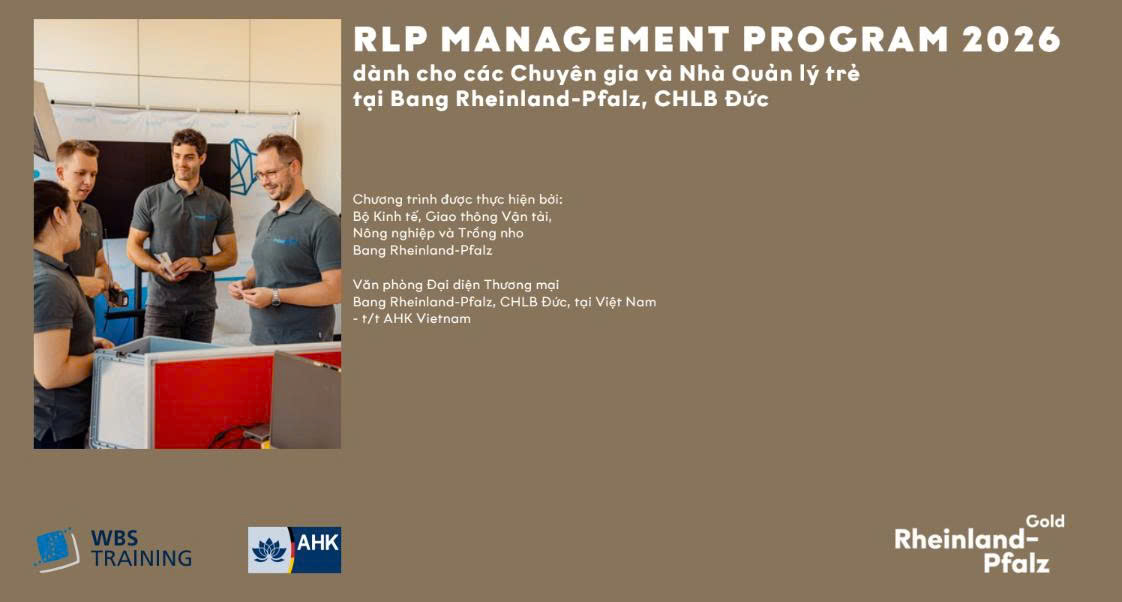 RLP MANAGEMENT PROGRAM 2026
dành cho các Chuyên gia và Nhà Quản lý trẻ tại Bang Rheinland-Pfalz, CHLB Đức

Chương trình được thực hiện bởi:
Bộ Kinh tế, Giao thông Vận tải,
Nông nghiệp và Trồng nho
Bang Rheinland-Pfalz

Văn phòng Đại diện Thương mại
Bang Rheinland-Pfalz, CHLB Đức, tại Việt Nam
- t/t AHK Vietnam

WBS TRAINING

AHK

Gold
Rheinland-Pfalz